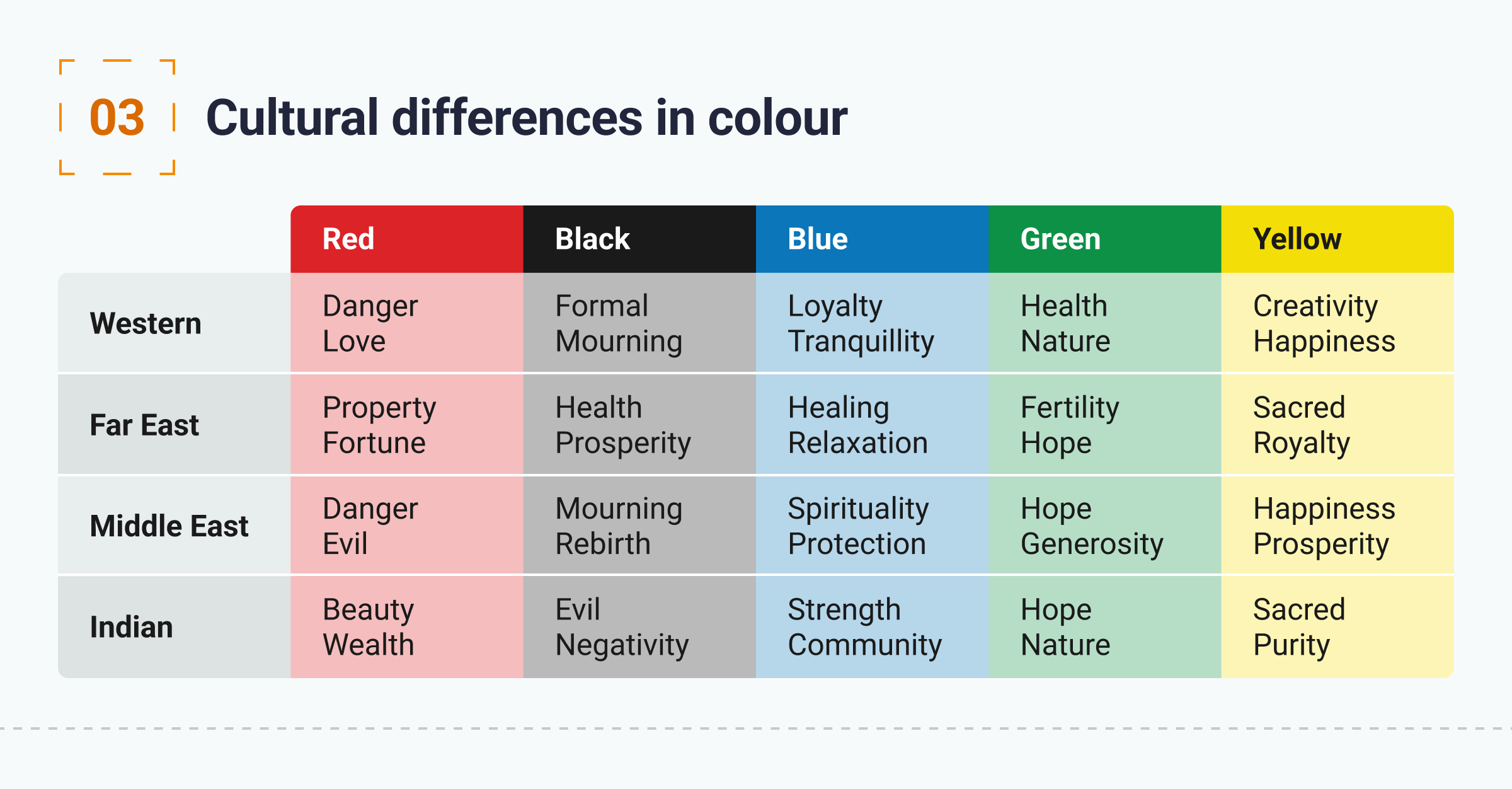 03 Cultural differences in colour

| | Red | Black | Blue | Green | Yellow |
|---|---|---|---|---|---|
| Western | Danger Love | Formal Mourning | Loyalty Tranquillity | Health Nature | Creativity Happiness |
| Far East | Property Fortune | Health Prosperity | Healing Relaxation | Fertility Hope | Sacred Royalty |
| Middle East | Danger Evil | Mourning Rebirth | Spirituality Protection | Hope Generosity | Happiness Prosperity |
| Indian | Beauty Wealth | Evil Negativity | Strength Community | Hope Nature | Sacred Purity |